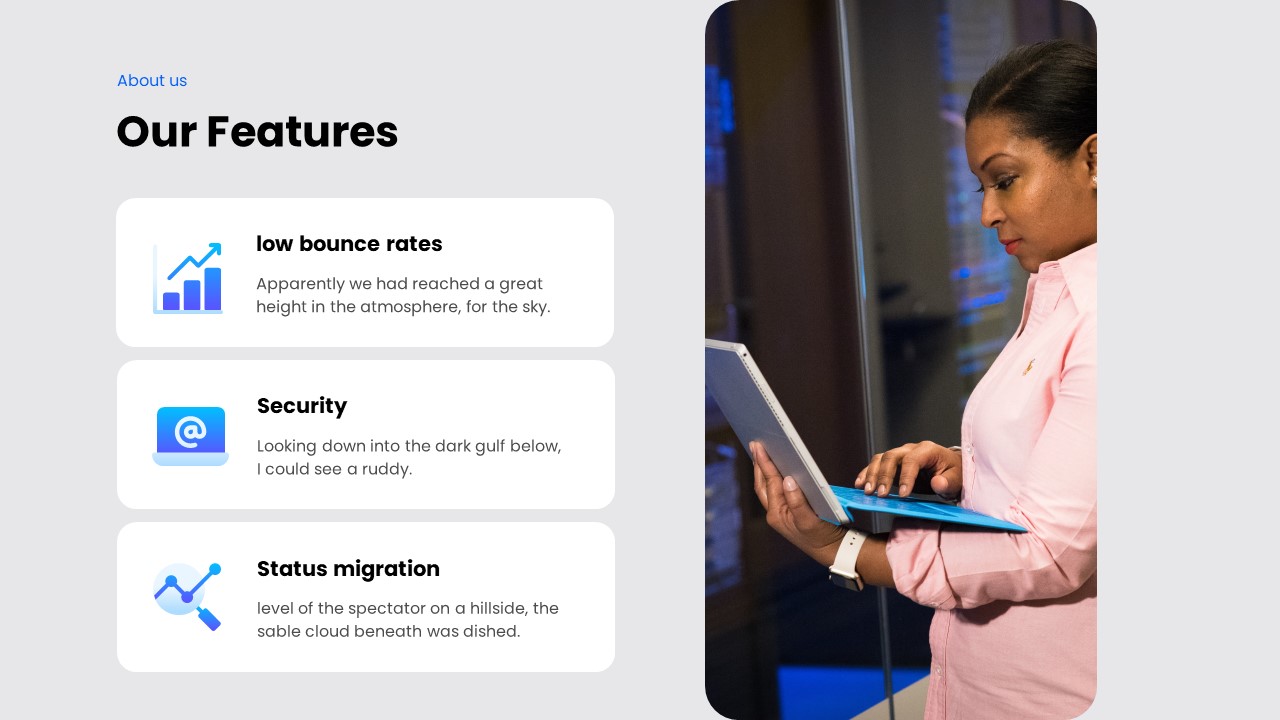 About us

Our Features

low bounce rates

Apparently we had reached a great height in the atmosphere, for the sky.

Security

Looking down into the dark gulf below, I could see a ruddy.

Status migration

level of the spectator on a hillside, the sable cloud beneath was dished.